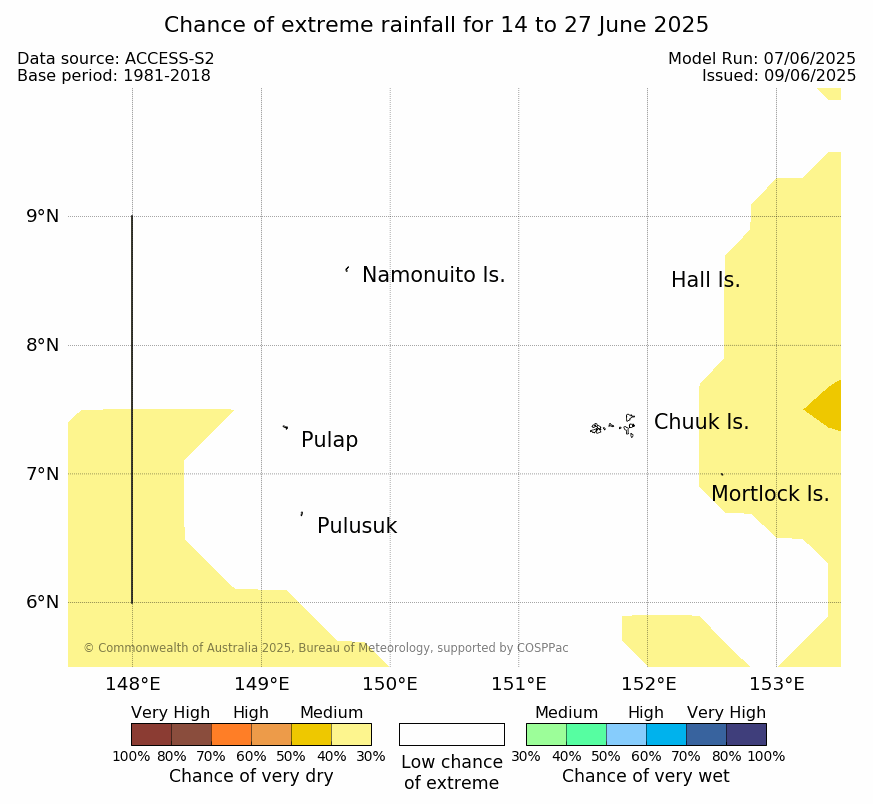 Chance of extreme rainfall for 14 to 27 June 2025

Data source: ACCESS-S2
Base period: 1981-2018

Model Run: 07/06/2025
Issued: 09/06/2025

9°N
8°N
7°N
6°N

Namonuito Is.
Hall Is.
Pulap
Chuuk Is.
Mortlock Is.
Pulusuk

© Commonwealth of Australia 2025, Bureau of Meteorology, supported by COSPPac

148°E 149°E 150°E 151°E 152°E 153°E

Very High High Medium
100% 80% 70% 60% 50% 40% 30%
Chance of very dry

Low chance of extreme

Medium High Very High
30% 40% 50% 60% 70% 80% 100%
Chance of very wet